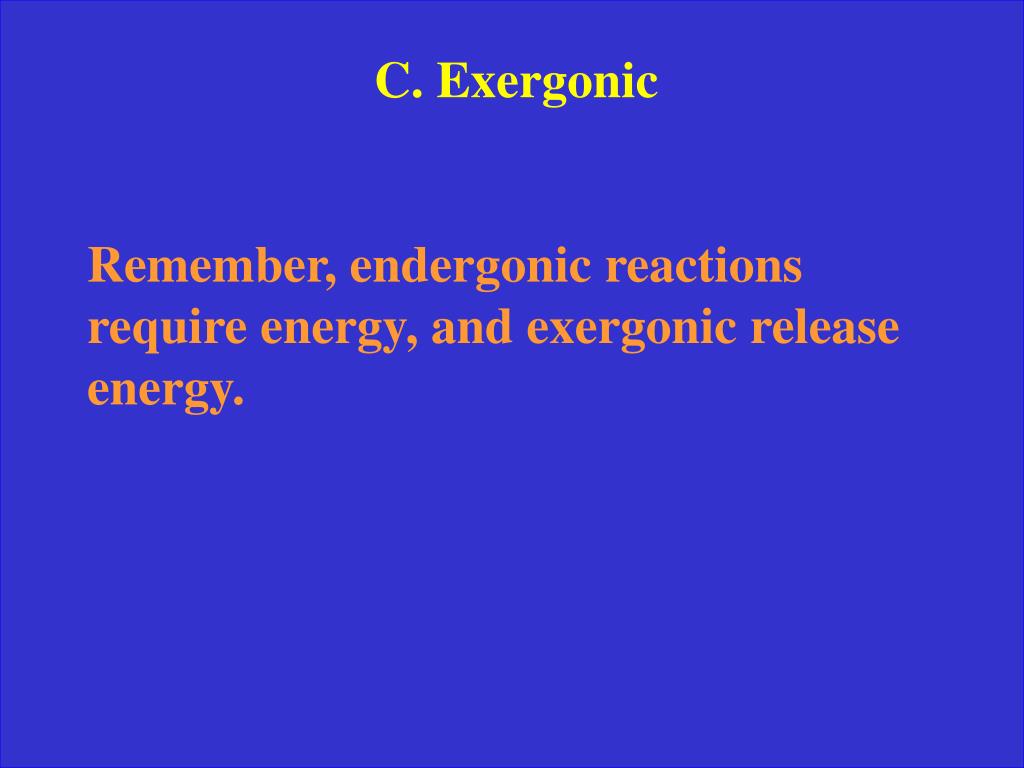 C. Exergonic

Remember, endergonic reactions require energy, and exergonic release energy.